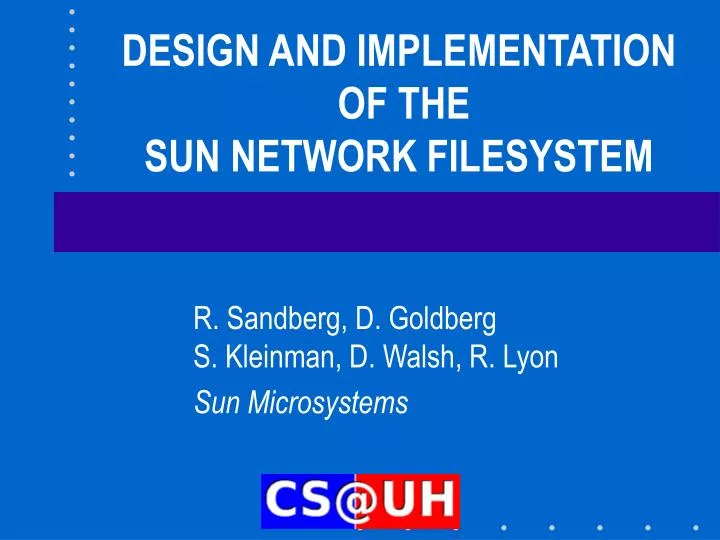 DESIGN AND IMPLEMENTATION OF THE SUN NETWORK FILESYSTEM

R. Sandberg, D. Goldberg
S. Kleinman, D. Walsh, R. Lyon
Sun Microsystems

CS@UH